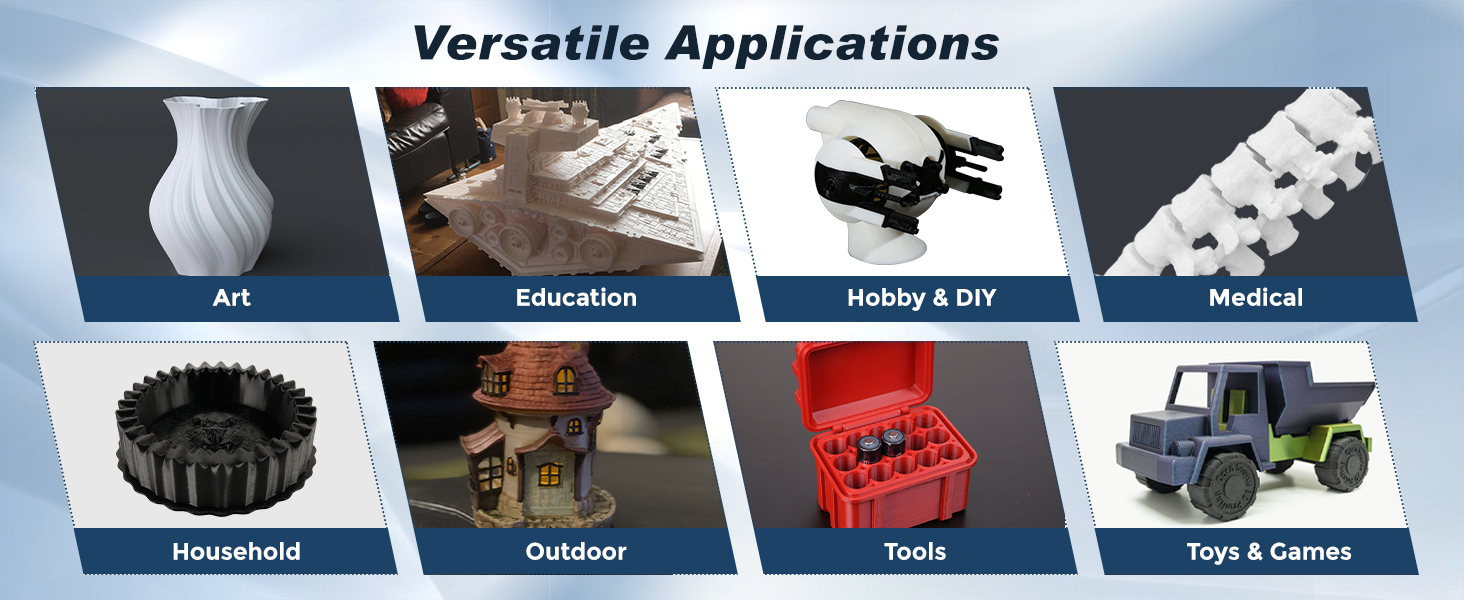 Versatile Applications

Art

Education

Hobby & DIY

Medical

Household

Outdoor

Tools

Toys & Games